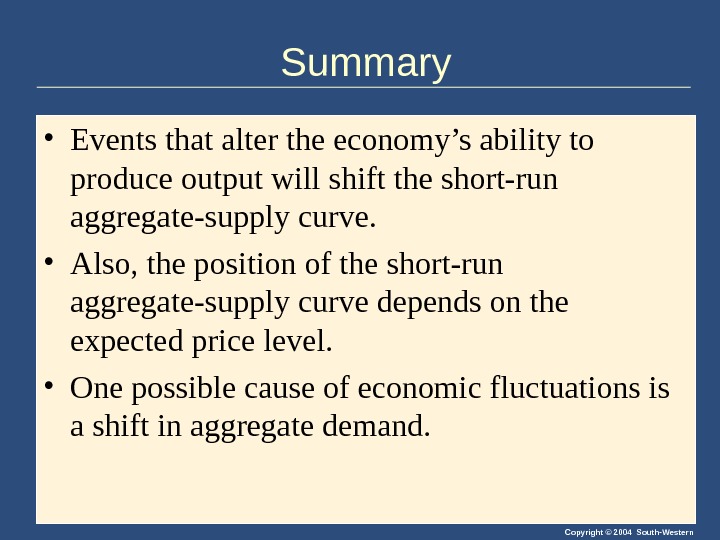 Summary

• Events that alter the economy’s ability to produce output will shift the short-run aggregate-supply curve.

• Also, the position of the short-run aggregate-supply curve depends on the expected price level.

• One possible cause of economic fluctuations is a shift in aggregate demand.

Copyright © 2004 South-Western